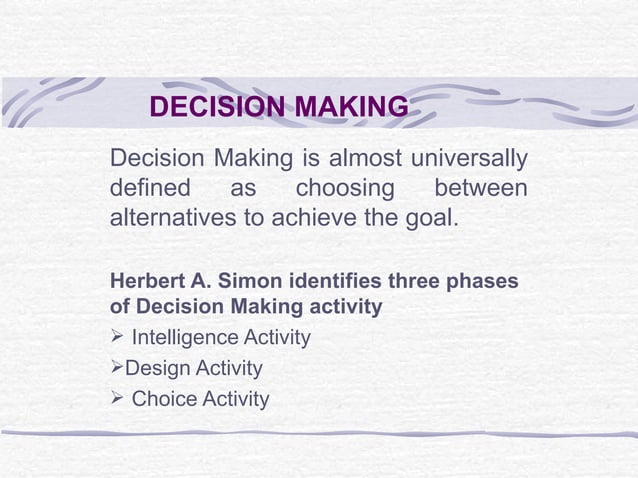 DECISION MAKING

Decision Making is almost universally defined as choosing between alternatives to achieve the goal.

Herbert A. Simon identifies three phases of Decision Making activity

➢ Intelligence Activity

➢Design Activity

➢ Choice Activity